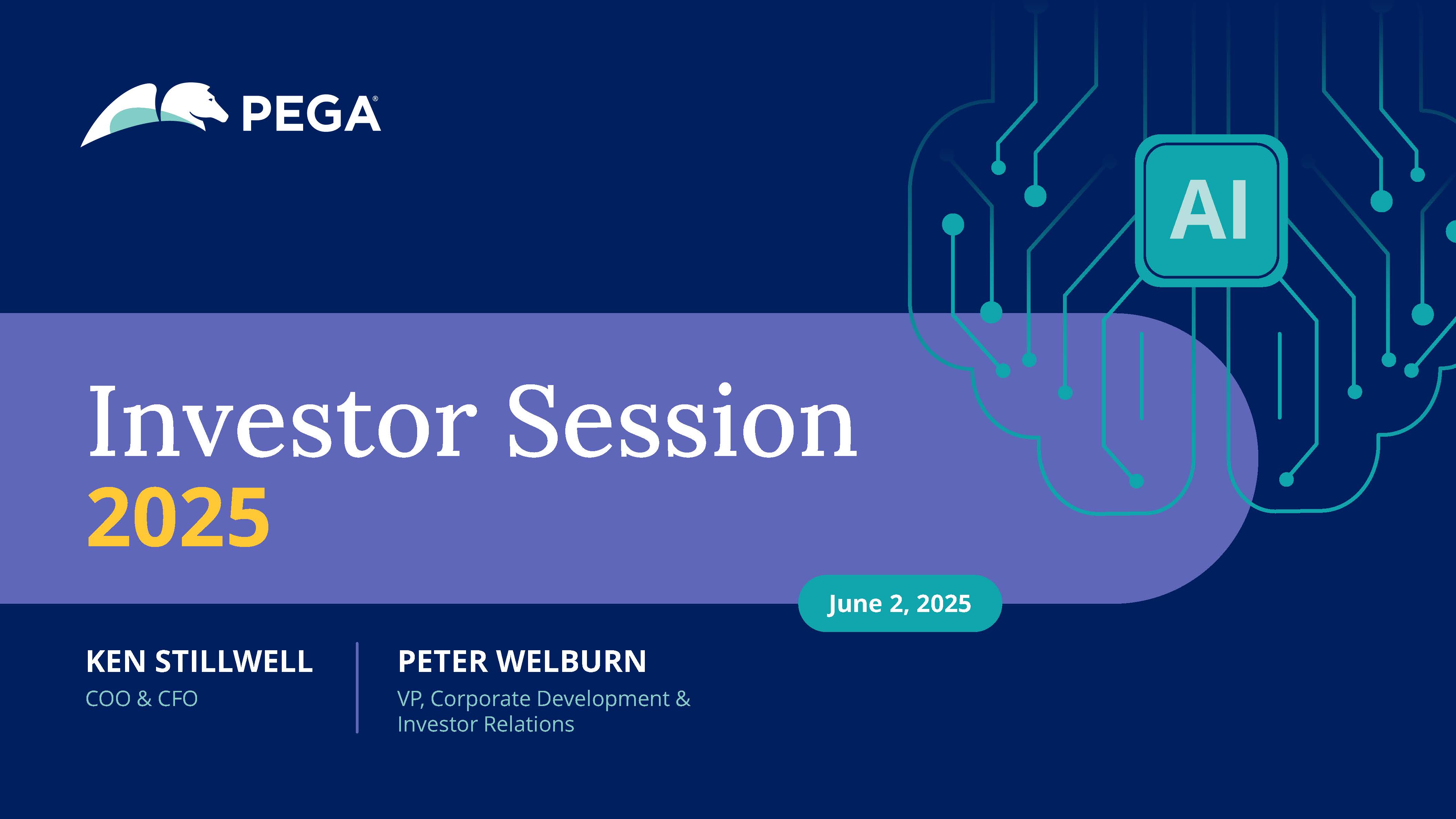 PEGA®

AI

Investor Session
2025

June 2, 2025

KEN STILLWELL
COO & CFO

PETER WELBURN
VP, Corporate Development & Investor Relations